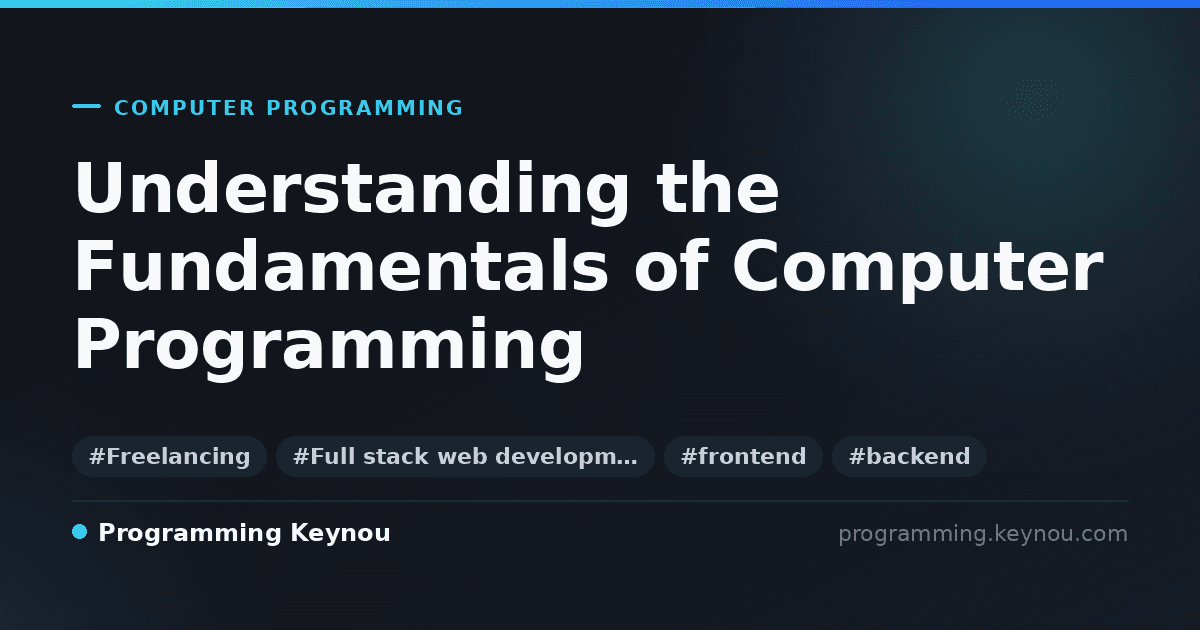 COMPUTER PROGRAMMING

Understanding the Fundamentals of Computer Programming

#Freelancing #Full stack web developm… #frontend #backend

Programming Keynou

programming.keynou.com